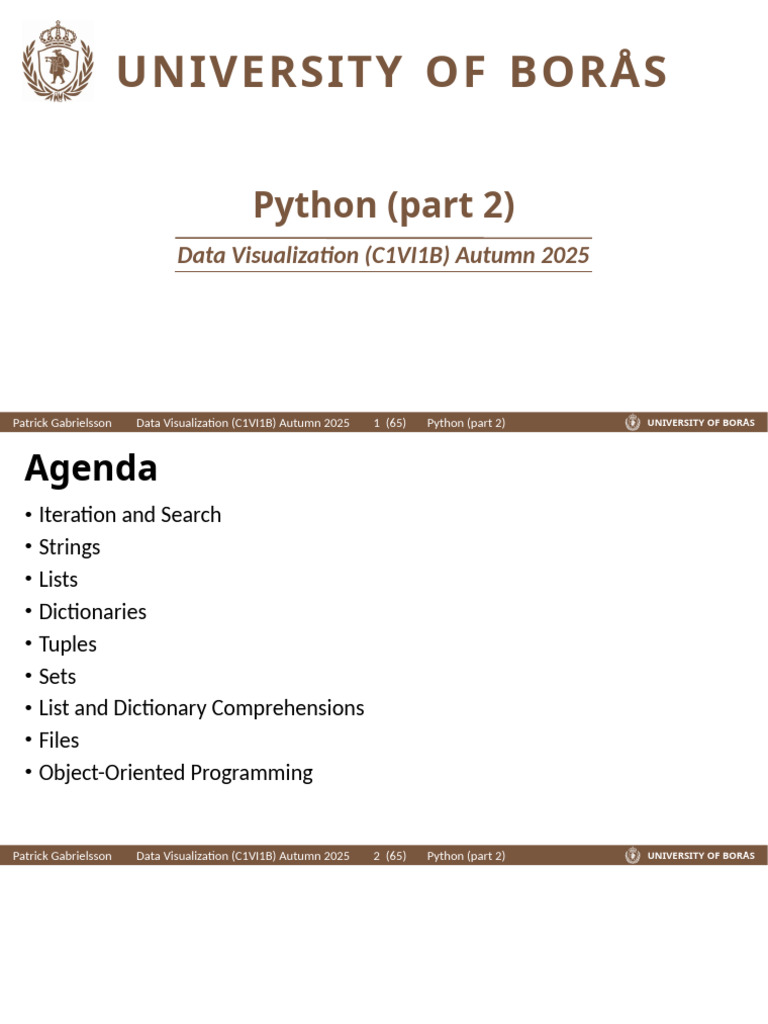 UNIVERSITY OF BORÅS

Python (part 2)

Data Visualization (C1VI1B) Autumn 2025

Patrick Gabrielsson Data Visualization (C1VI1B) Autumn 2025 1 (65) Python (part 2) UNIVERSITY OF BORÅS

Agenda

• Iteration and Search
• Strings
• Lists
• Dictionaries
• Tuples
• Sets
• List and Dictionary Comprehensions
• Files
• Object-Oriented Programming

Patrick Gabrielsson Data Visualization (C1VI1B) Autumn 2025 2 (65) Python (part 2) UNIVERSITY OF BORÅS